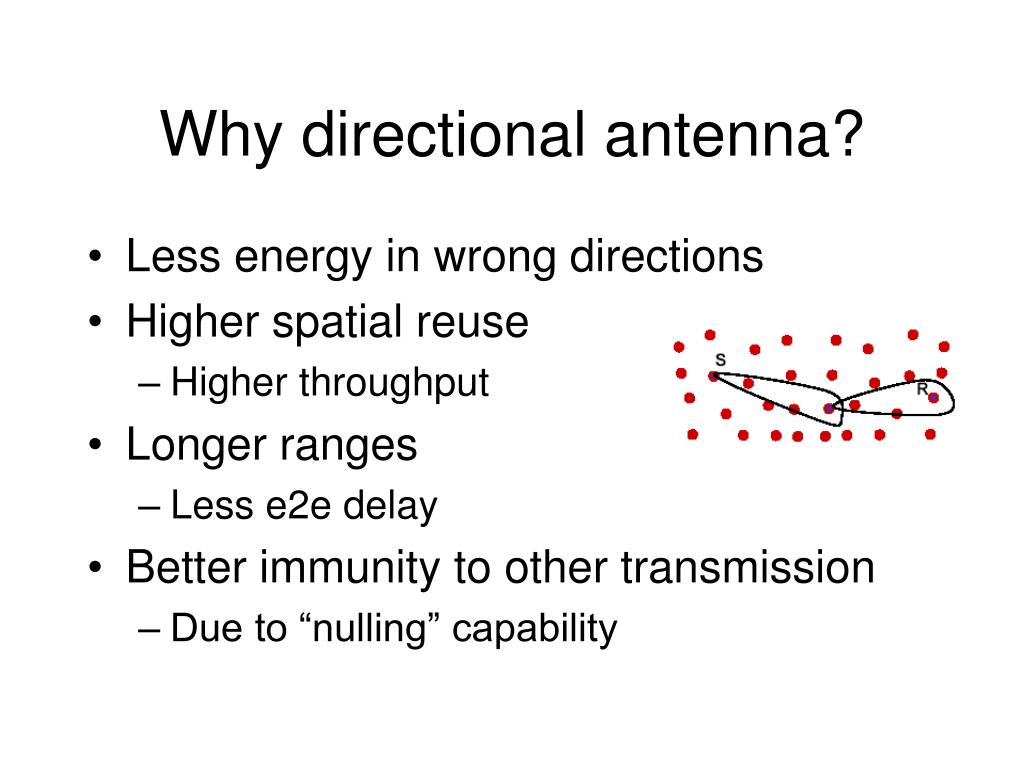 Why directional antenna?

• Less energy in wrong directions
• Higher spatial reuse
– Higher throughput
• Longer ranges
– Less e2e delay
• Better immunity to other transmission
– Due to “nulling” capability

S

R